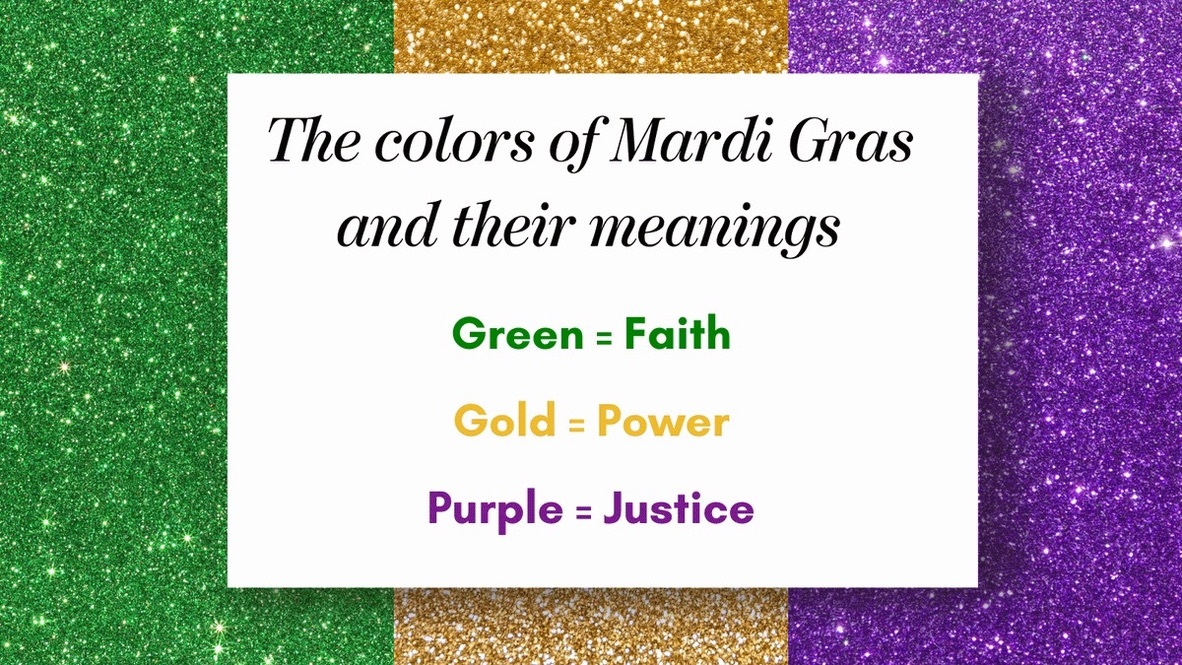 The colors of Mardi Gras and their meanings

Green = Faith

Gold = Power

Purple = Justice